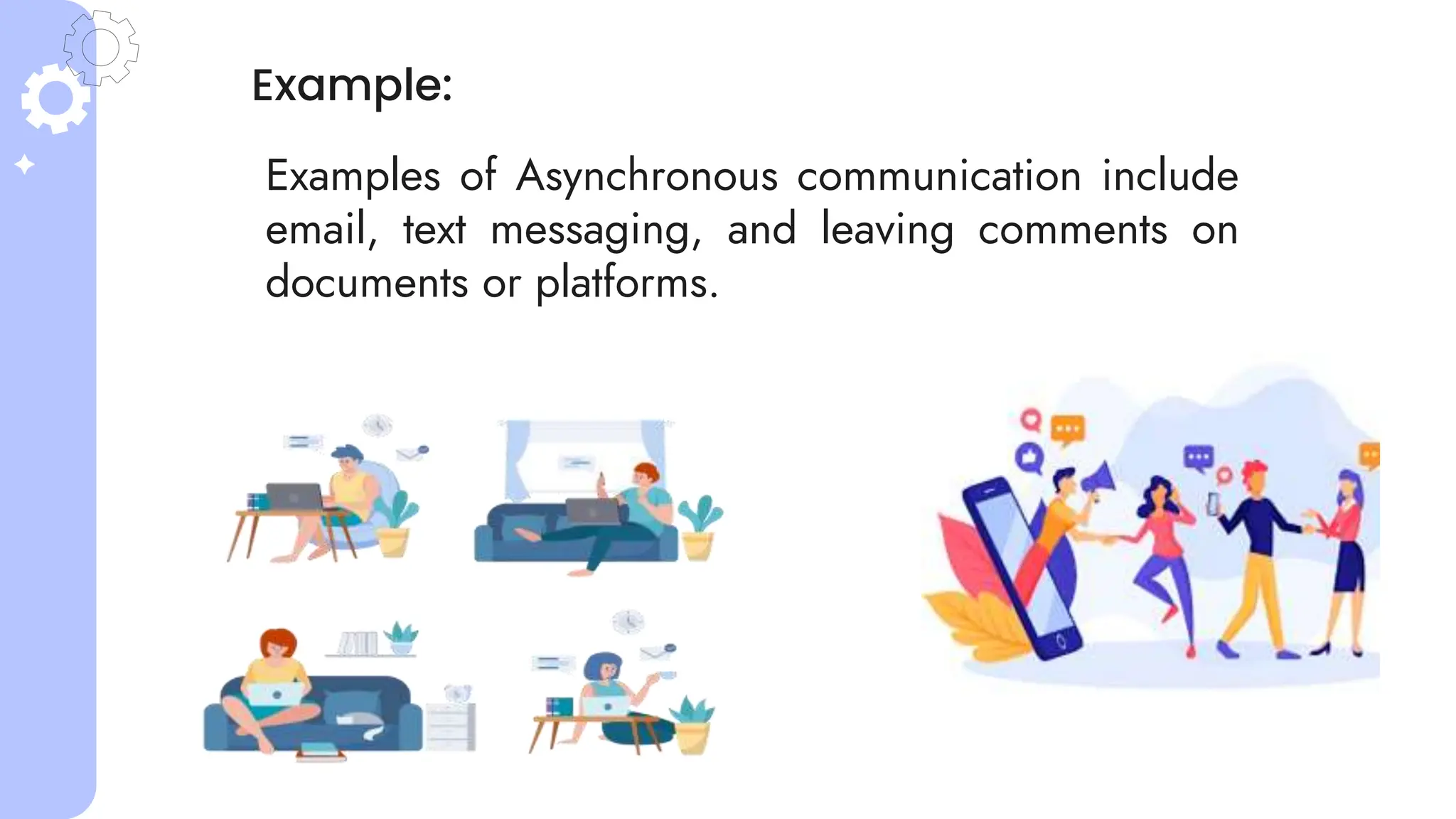 Example:

Examples of Asynchronous communication include email, text messaging, and leaving comments on documents or platforms.